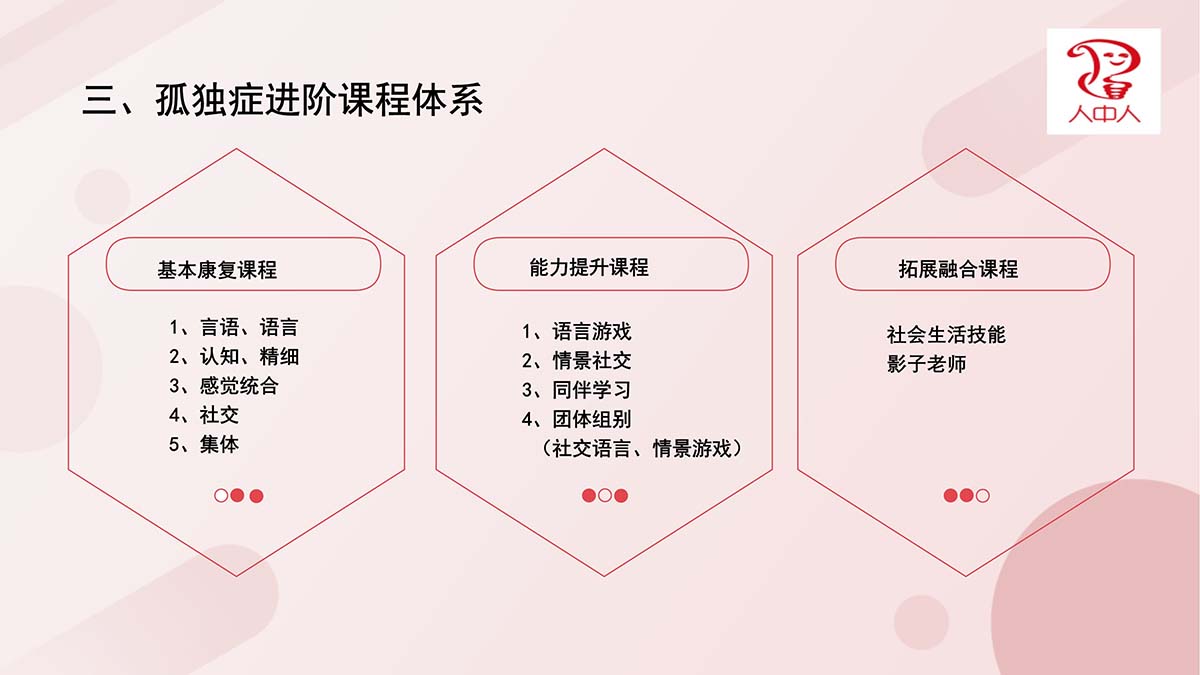 三、孤独症进阶课程体系

人中人

基本康复课程

1、言语、语言
2、认知、精细
3、感觉统合
4、社交
5、集体

能力提升课程

1、语言游戏
2、情景社交
3、同伴学习
4、团体组别
（社交语言、情景游戏）

拓展融合课程

社会生活技能
影子老师